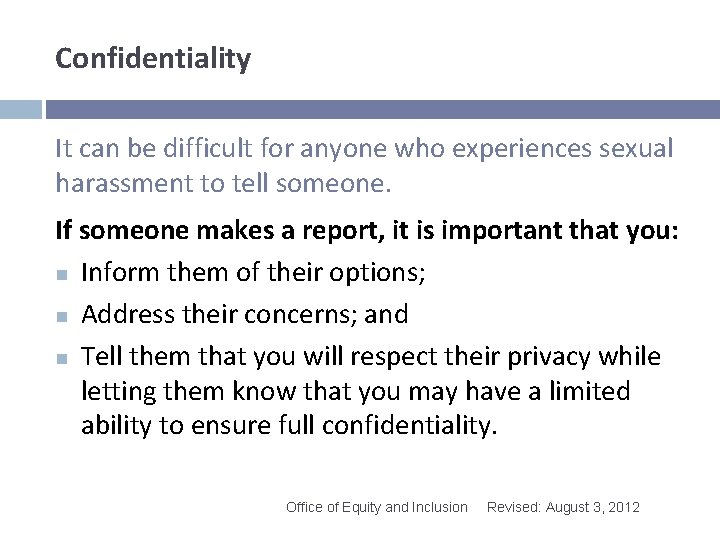 Confidentiality

It can be difficult for anyone who experiences sexual harassment to tell someone.

If someone makes a report, it is important that you:

- Inform them of their options;
- Address their concerns; and
- Tell them that you will respect their privacy while letting them know that you may have a limited ability to ensure full confidentiality.

Office of Equity and Inclusion Revised: August 3, 2012